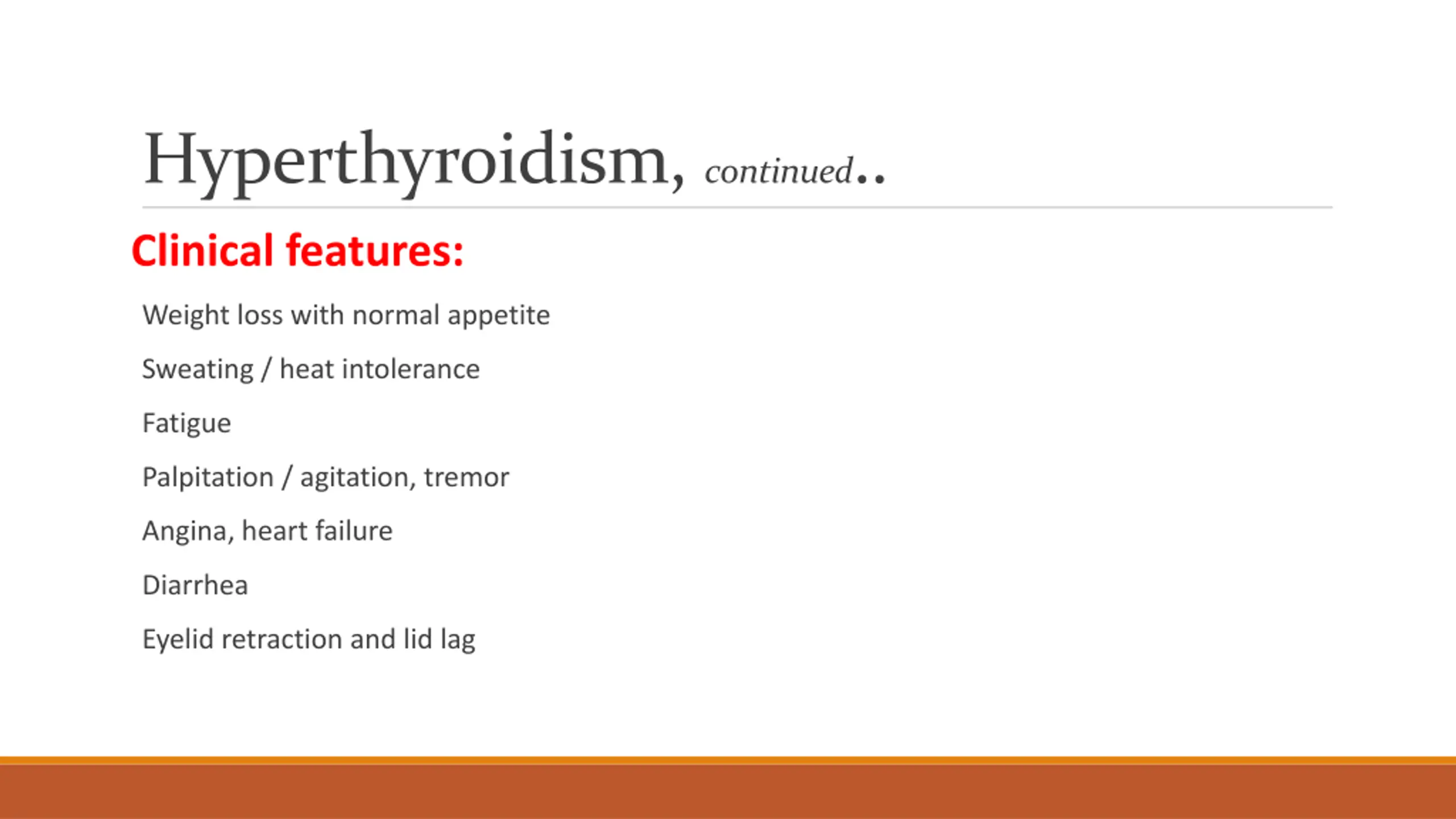 Hyperthyroidism, continued..

Clinical features:

Weight loss with normal appetite

Sweating / heat intolerance

Fatigue

Palpitation / agitation, tremor

Angina, heart failure

Diarrhea

Eyelid retraction and lid lag